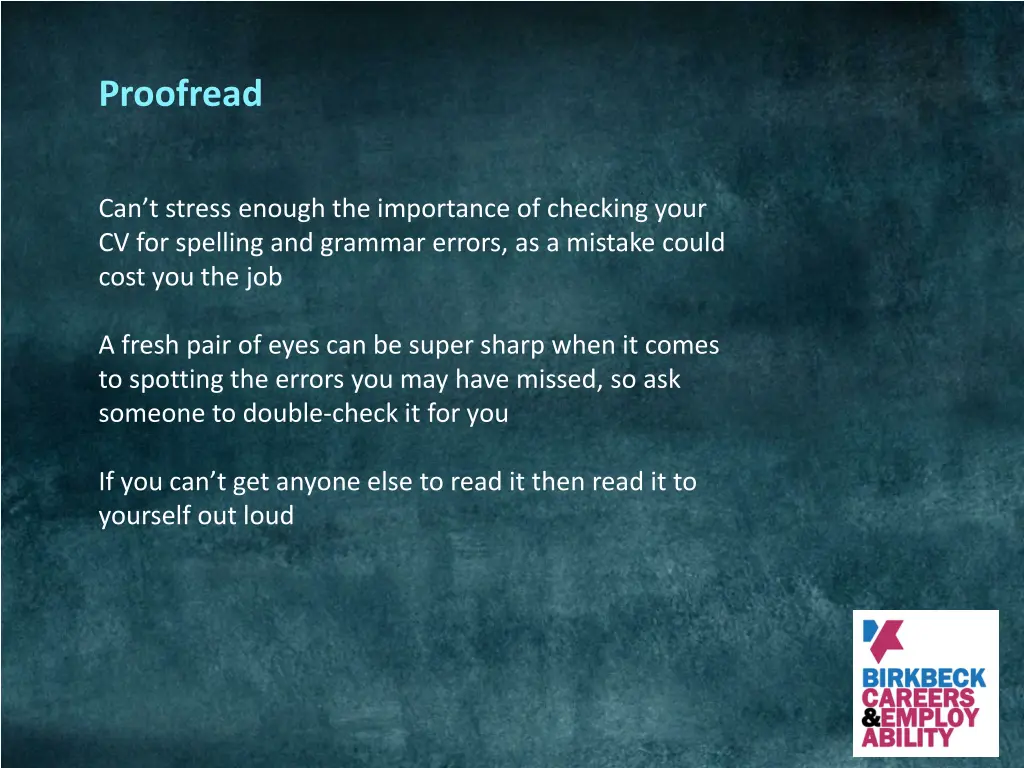 Proofread

Can’t stress enough the importance of checking your CV for spelling and grammar errors, as a mistake could cost you the job

A fresh pair of eyes can be super sharp when it comes to spotting the errors you may have missed, so ask someone to double-check it for you

If you can’t get anyone else to read it then read it to yourself out loud

BIRKBECK
CAREERS
&EMPLOY
ABILITY